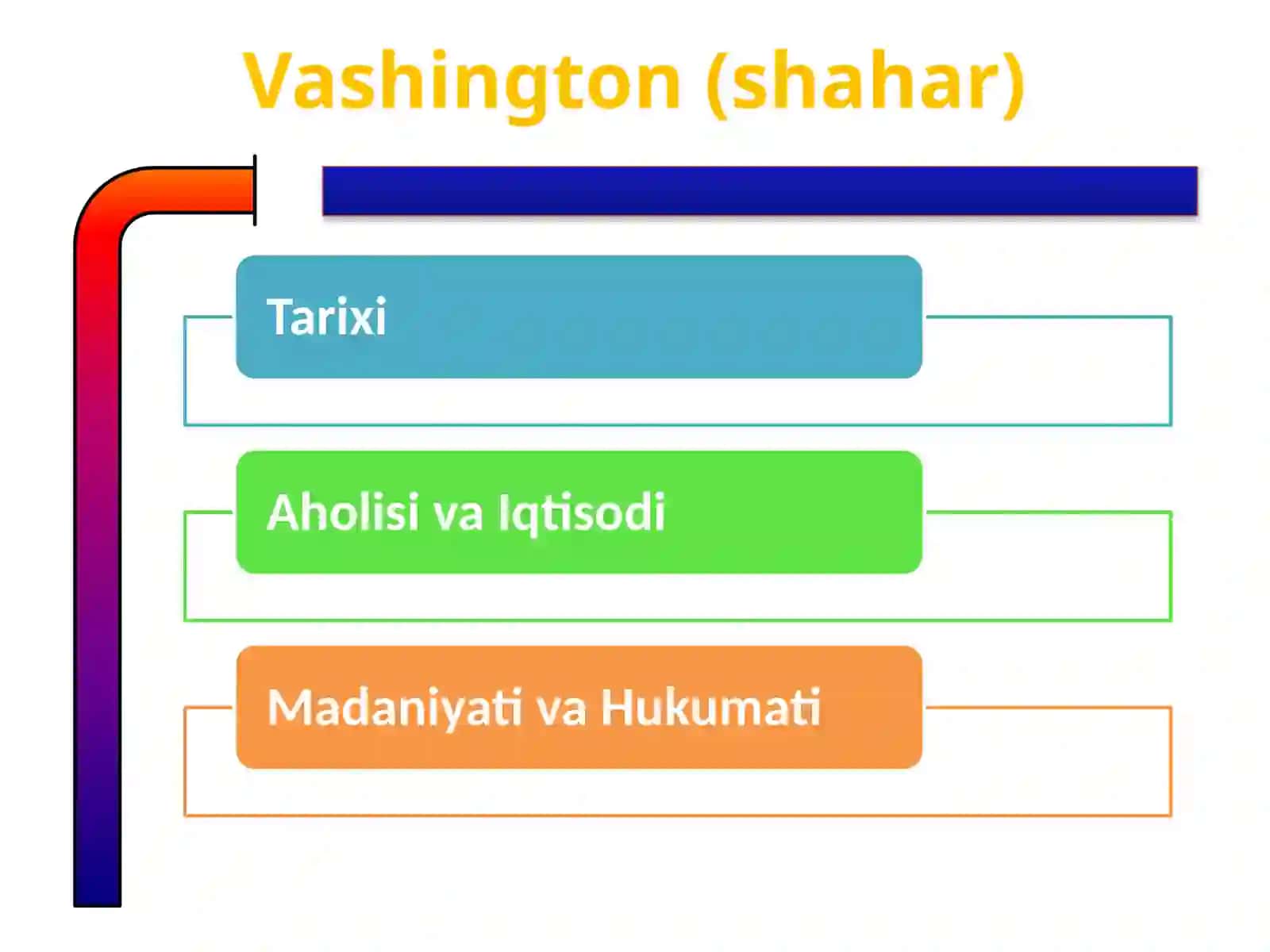 Vashington (shahar)

Tarixi

Aholisi va Iqtisodi

Madaniyati va Hukumati